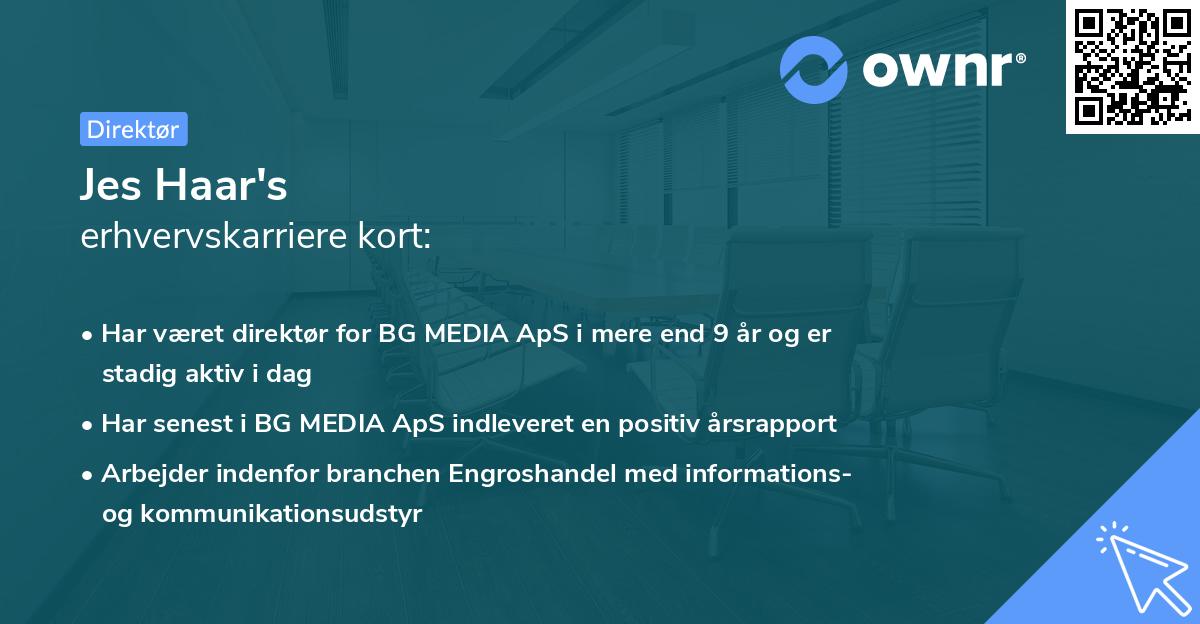 ownr®

Direktør

Jes Haar's
erhvervskarriere kort:

• Har været direktør for BG MEDIA ApS i mere end 9 år og er stadig aktiv i dag
• Har senest i BG MEDIA ApS indleveret en positiv årsrapport
• Arbejder indenfor branchen Engroshandel med informations- og kommunikationsudstyr